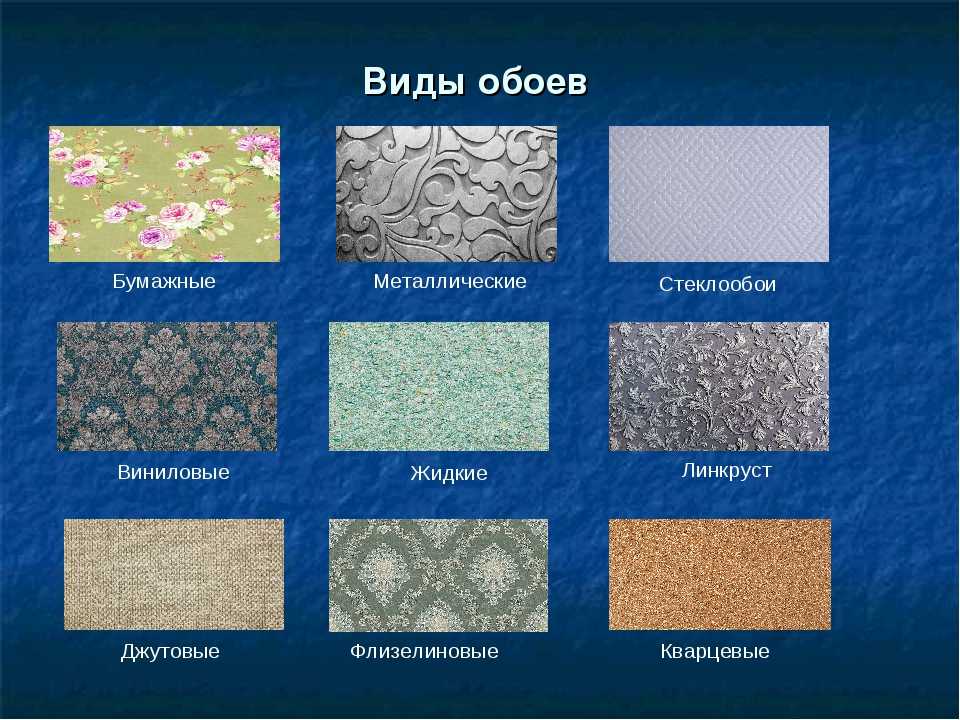 Виды обоев

Бумажные

Металлические

Стеклообои

Виниловые

Жидкие

Линкруст

Джутовые

Флизелиновые

Кварцевые